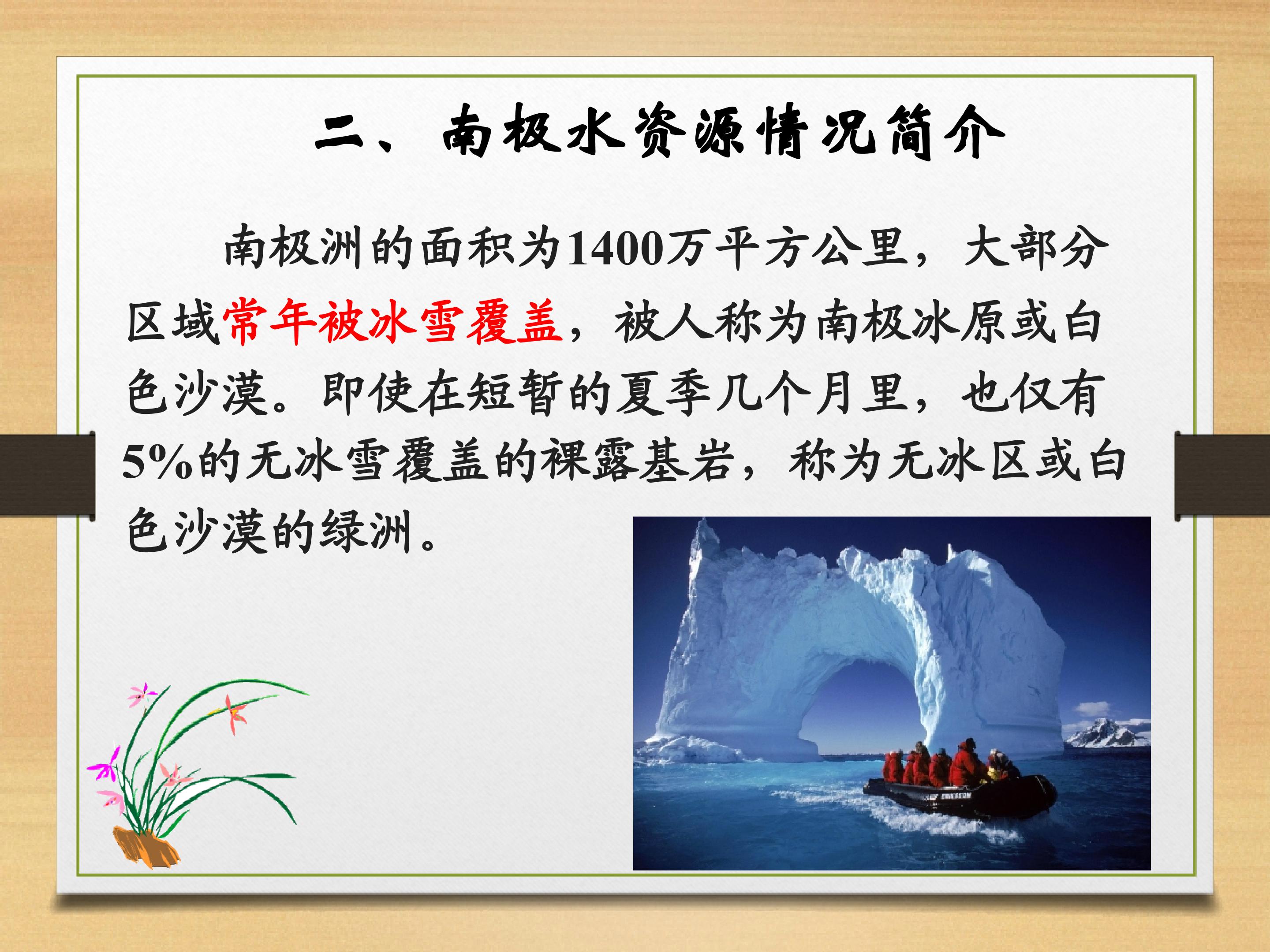 二、南极水资源情况简介

南极洲的面积为1400万平方公里，大部分区域常年被冰雪覆盖，被人称为南极冰原或白色沙漠。即使在短暂的夏季几个月里，也仅有5%的无冰雪覆盖的裸露基岩，称为无冰区或白色沙漠的绿洲。